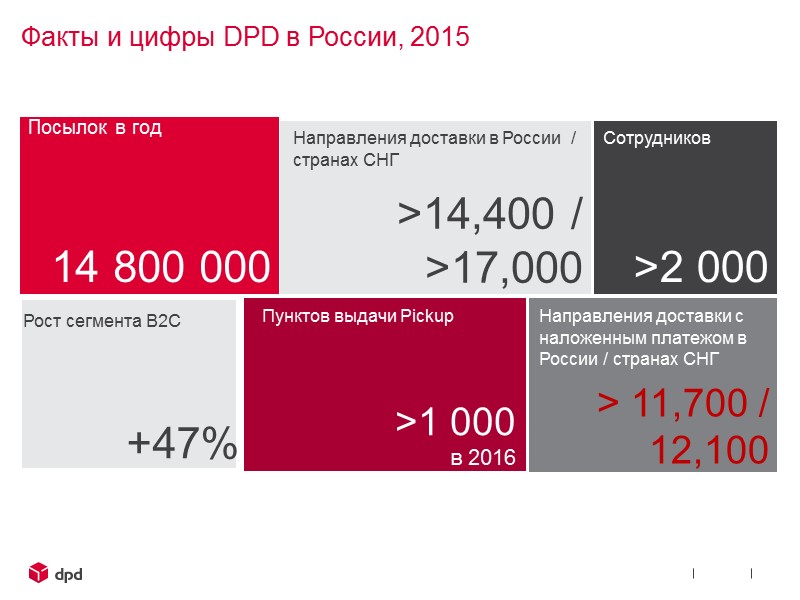 Факты и цифры DPD в России, 2015

Посылок в год

14 800 000

Направления доставки в России / странах СНГ

>14,400 / >17,000

Сотрудников

>2 000

Рост сегмента B2C

+47%

Пунктов выдачи Pickup

>1 000

в 2016

Направления доставки с наложенным платежом в России / странах СНГ

> 11,700 / 12,100

dpd